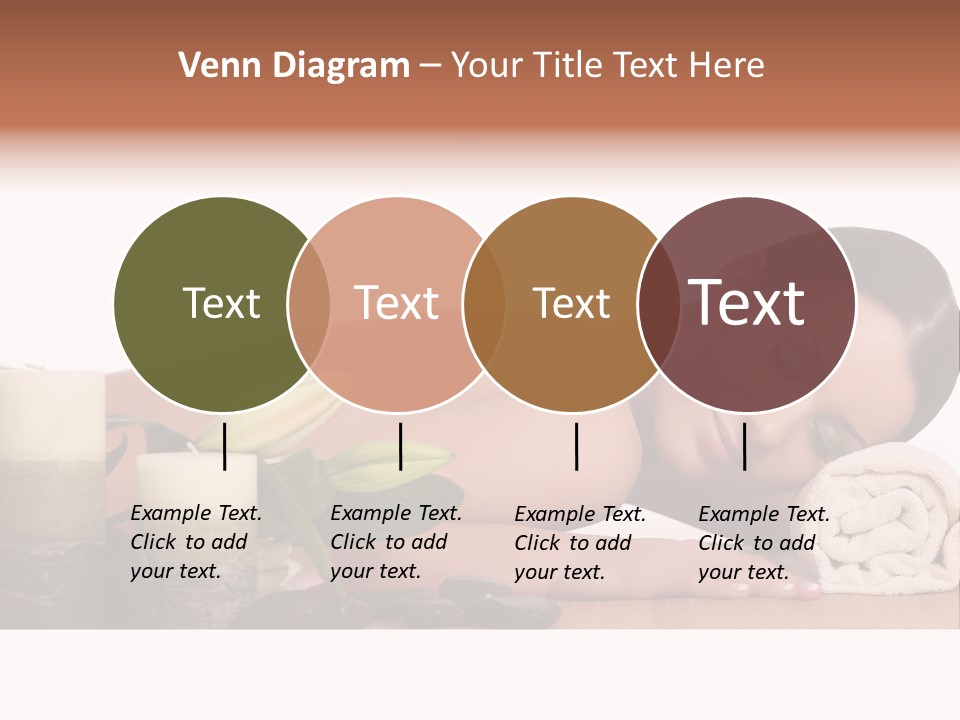 Venn Diagram – Your Title Text Here

Text

Text

Text

Text

Example Text. Click to add your text.

Example Text. Click to add your text.

Example Text. Click to add your text.

Example Text. Click to add your text.